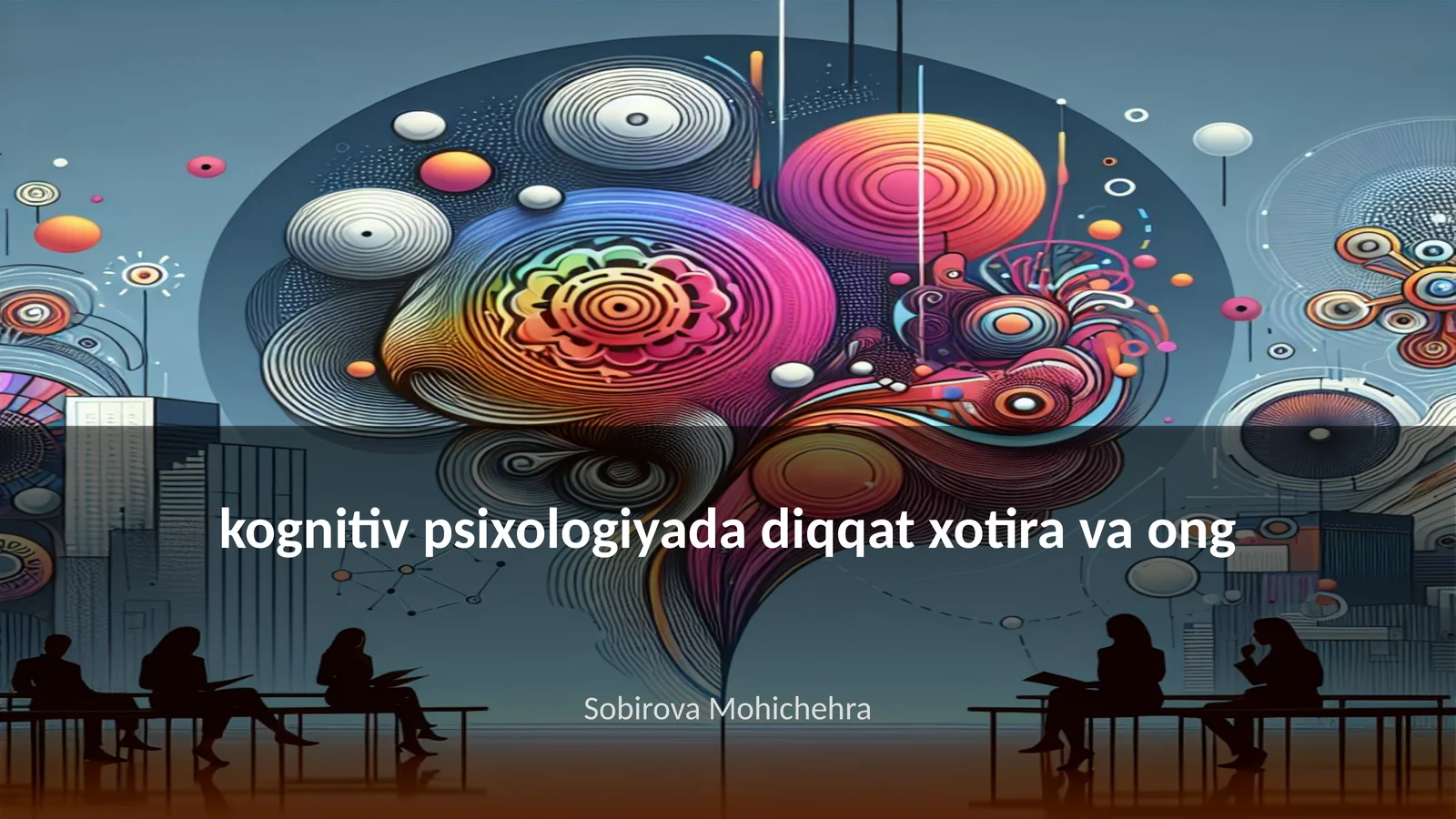 kognitiv psixologiyada diqqat xotira va ong

Sobirova Mohichehra